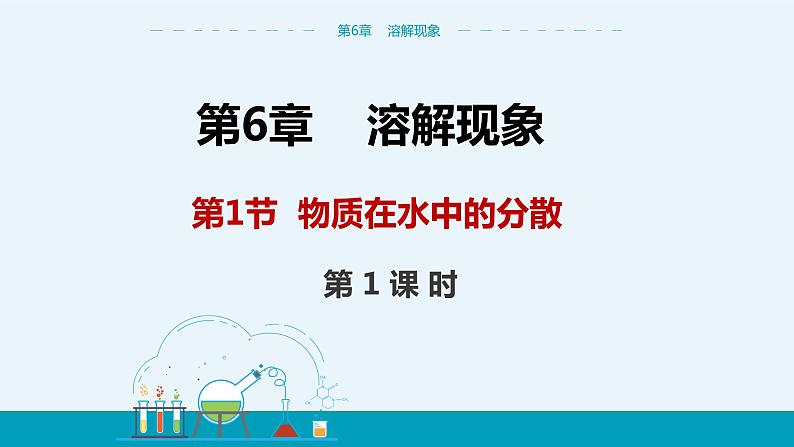 第6章　溶解现象

第6章　溶解现象

第1节　物质在水中的分散

第 1 课 时